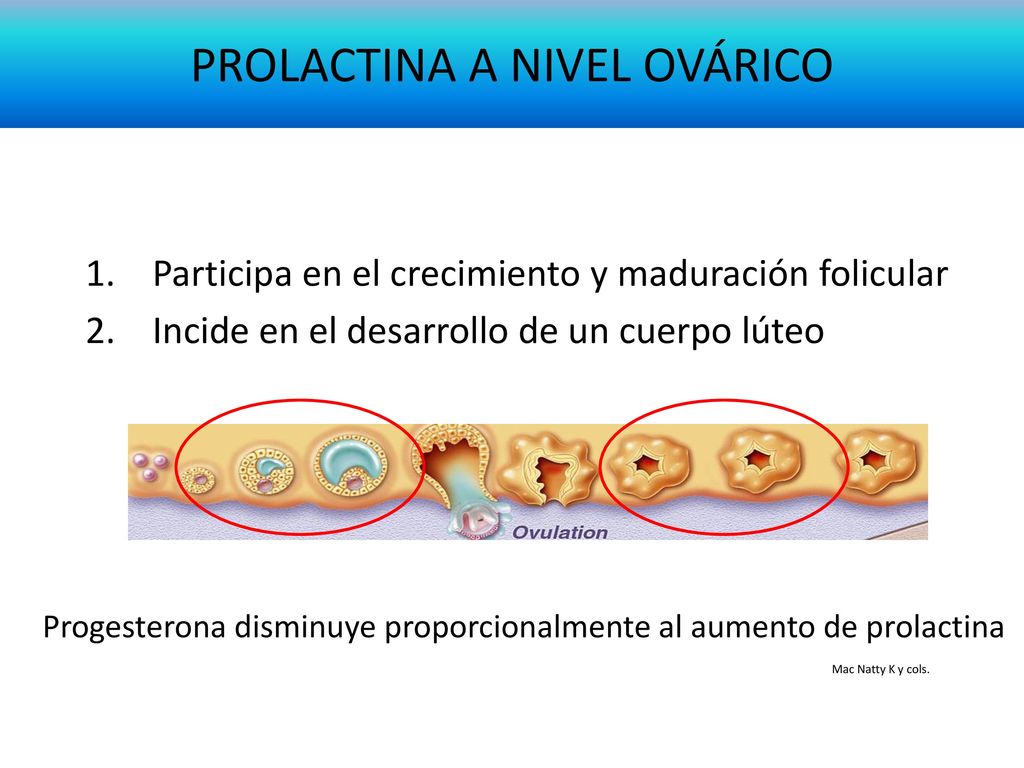 PROLACTINA A NIVEL OVÁRICO

1. Participa en el crecimiento y maduración folicular
2. Incide en el desarrollo de un cuerpo lúteo

Ovulation

Progesterona disminuye proporcionalmente al aumento de prolactina

Mac Natty K y cols.